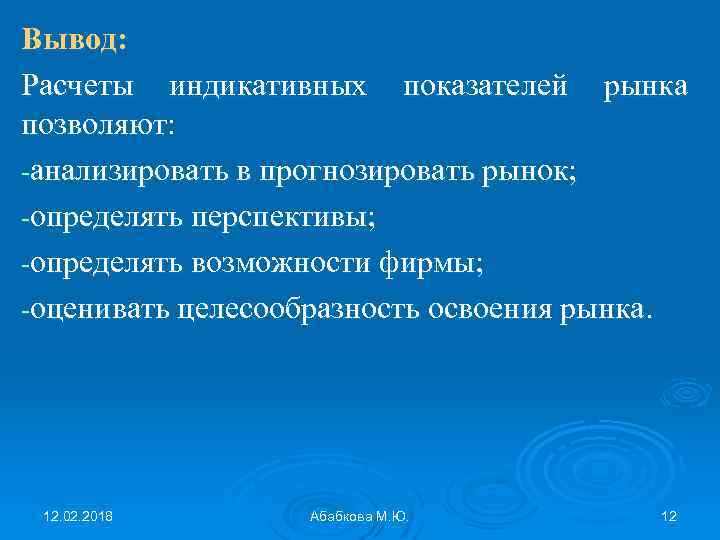 Вывод:

Расчеты индикативных показателей рынка позволяют:

-анализировать в прогнозировать рынок;

-определять перспективы;

-определять возможности фирмы;

-оценивать целесообразность освоения рынка.

12.02.2018

Абабкова М.Ю.

12